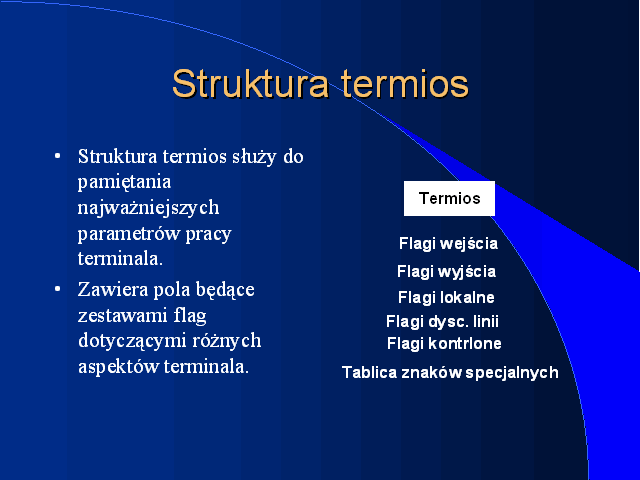 Struktura termios

• Struktura termios służy do pamiętania najważniejszych parametrów pracy terminala.

• Zawiera pola będące zestawami flag dotyczącymi różnych aspektów terminala.

Termios

Flagi wejścia

Flagi wyjścia

Flagi lokalne

Flagi dysc. linii

Flagi kontrlone

Tablica znaków specjalnych